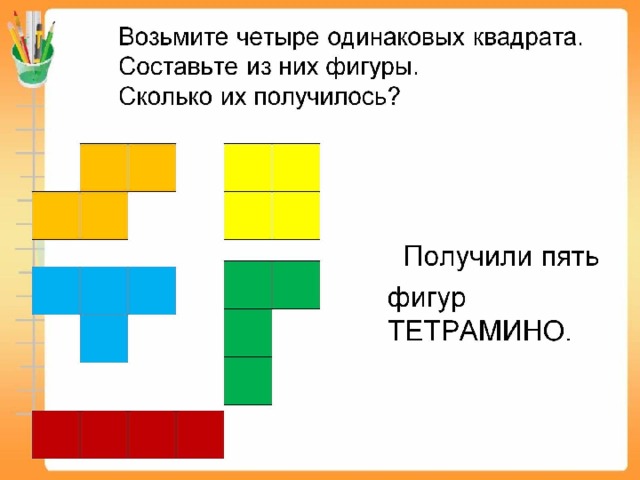 Возьмите четыре одинаковых квадрата.
Составьте из них фигуры.
Сколько их получилось?

Получили пять фигур ТЕТРАМИНО.